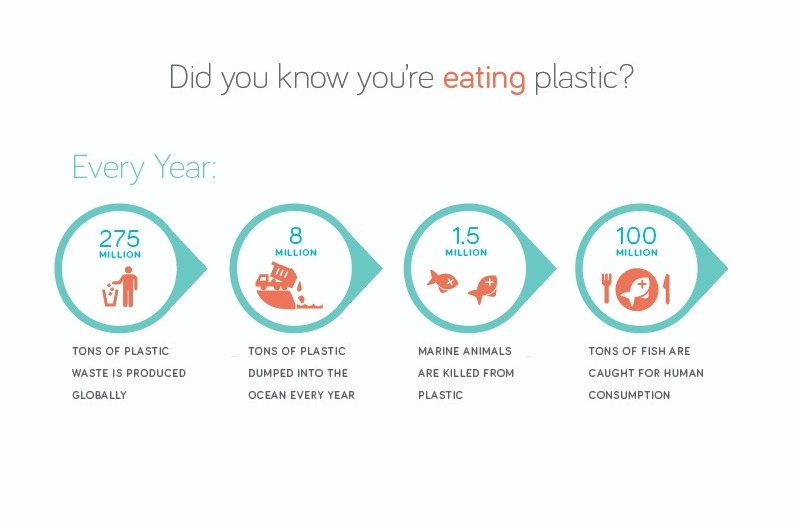 Did you know you're eating plastic?

Every Year:

275
MILLION

TONS OF PLASTIC WASTE IS PRODUCED GLOBALLY

8
MILLION

TONS OF PLASTIC DUMPED INTO THE OCEAN EVERY YEAR

1.5
MILLION

MARINE ANIMALS ARE KILLED FROM PLASTIC

100
MILLION

TONS OF FISH ARE CAUGHT FOR HUMAN CONSUMPTION